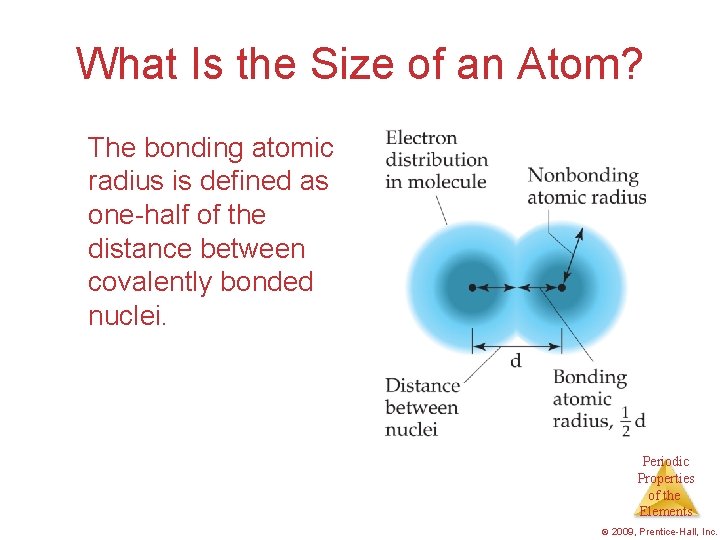 What Is the Size of an Atom?

The bonding atomic radius is defined as one-half of the distance between covalently bonded nuclei.

Electron distribution in molecule

Nonbonding atomic radius

d

Distance between nuclei

Bonding atomic radius, $\frac{1}{2}$d

Periodic Properties of the Elements

© 2009, Prentice-Hall, Inc.